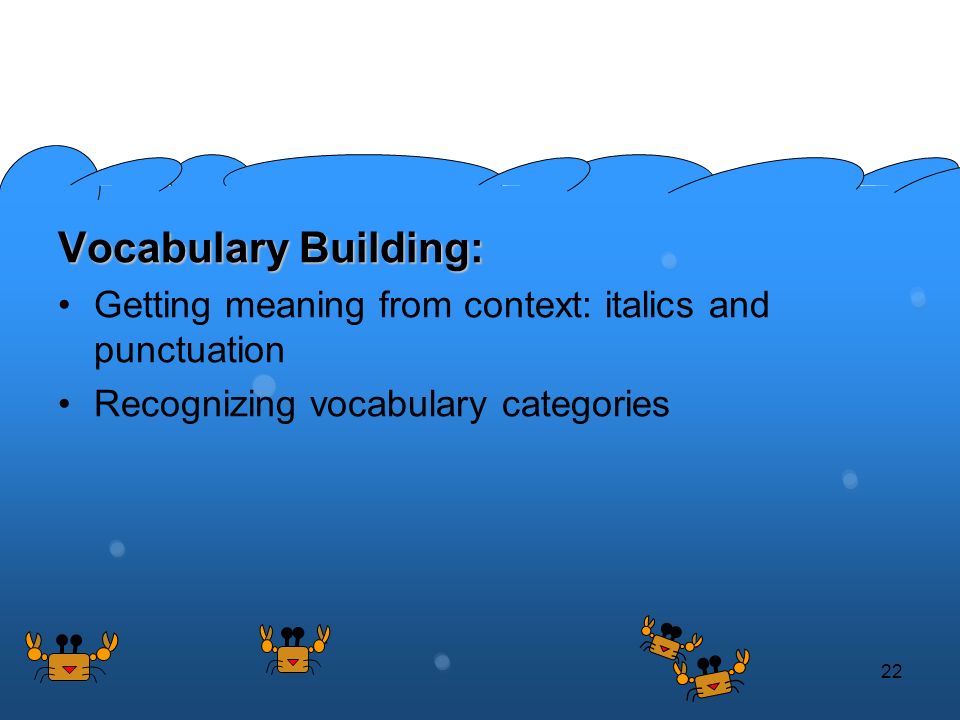 Vocabulary Building:

• Getting meaning from context: italics and punctuation
• Recognizing vocabulary categories

22